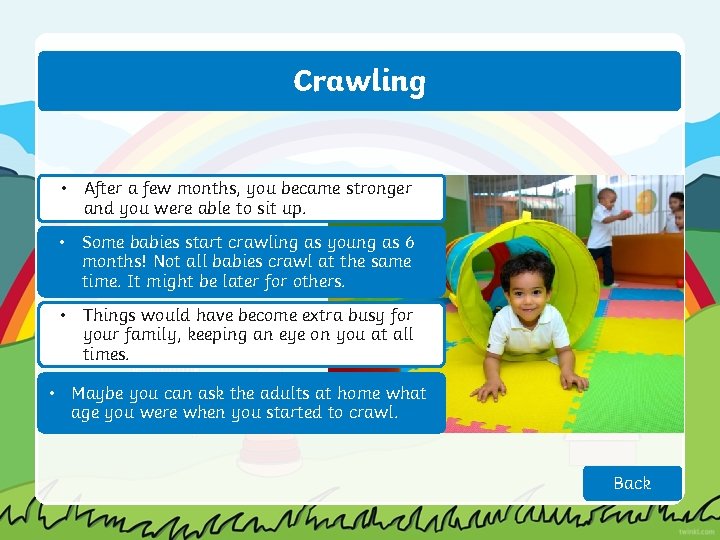 Crawling

• After a few months, you became stronger and you were able to sit up.

• Some babies start crawling as young as 6 months! Not all babies crawl at the same time. It might be later for others.

• Things would have become extra busy for your family, keeping an eye on you at all times.

• Maybe you can ask the adults at home what age you were when you started to crawl.

Back

twinkl.com